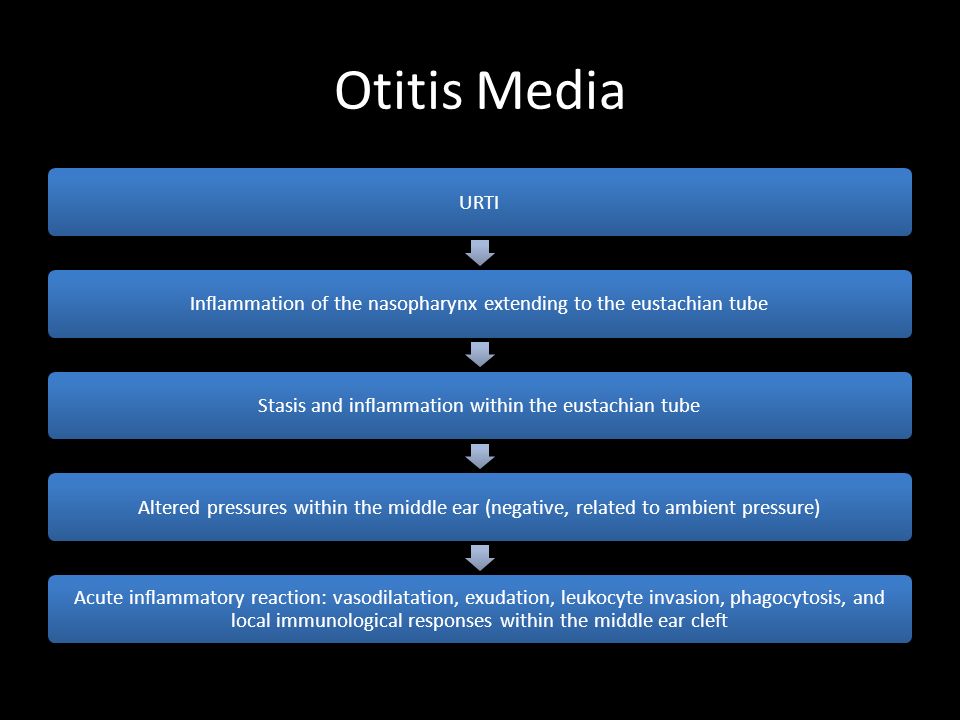 Otitis Media

URTI

Inflammation of the nasopharynx extending to the eustachian tube

Stasis and inflammation within the eustachian tube

Altered pressures within the middle ear (negative, related to ambient pressure)

Acute inflammatory reaction: vasodilatation, exudation, leukocyte invasion, phagocytosis, and local immunological responses within the middle ear cleft